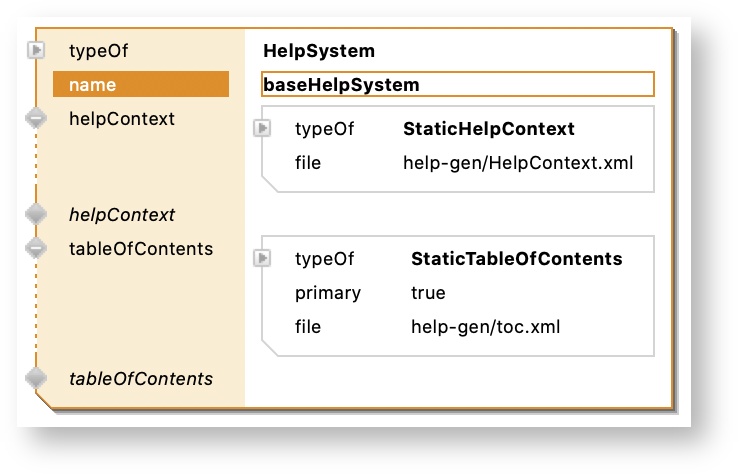 typeOf HelpSystem
name baseHelpSystem
helpContext

typeOf StaticHelpContext
file help-gen/HelpContext.xml

helpContext
tableOfContents

typeOf StaticTableOfContents
primary true
file help-gen/toc.xml

tableOfContents